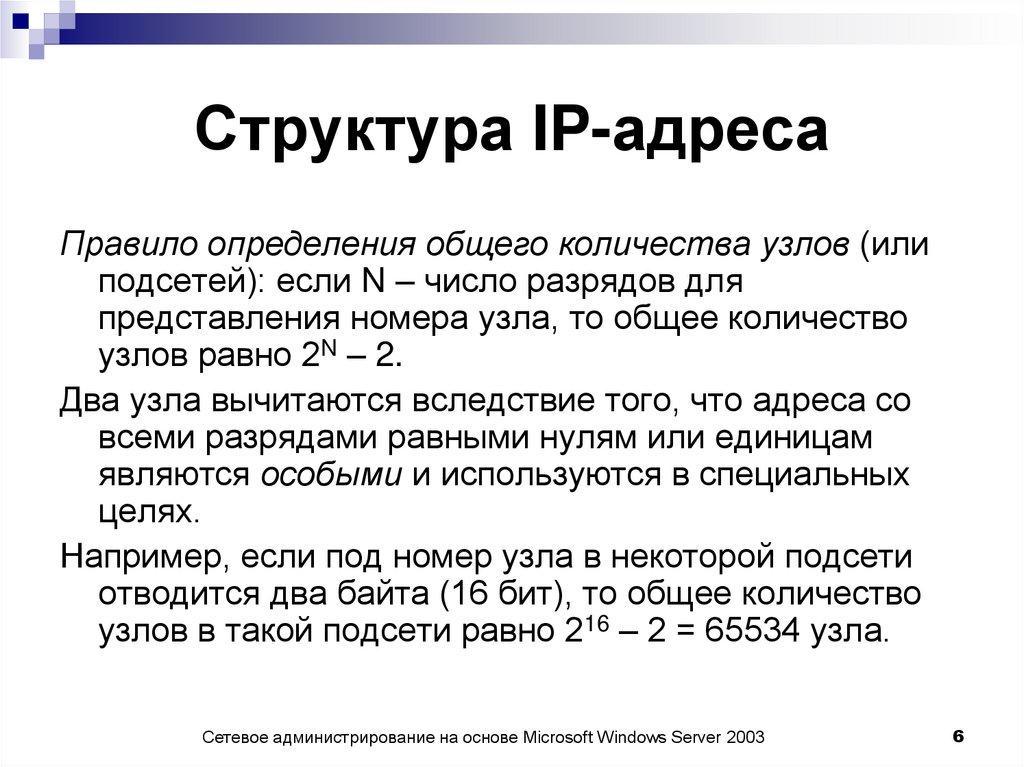 Структура IP-адреса

Правило определения общего количества узлов (или подсетей): если N – число разрядов для представления номера узла, то общее количество узлов равно $2^N – 2$.

Два узла вычитаются вследствие того, что адреса со всеми разрядами равными нулям или единицам являются особыми и используются в специальных целях.

Например, если под номер узла в некоторой подсети отводится два байта (16 бит), то общее количество узлов в такой подсети равно $2^{16} – 2 = 65534$ узла.

Сетевое администрирование на основе Microsoft Windows Server 2003

6